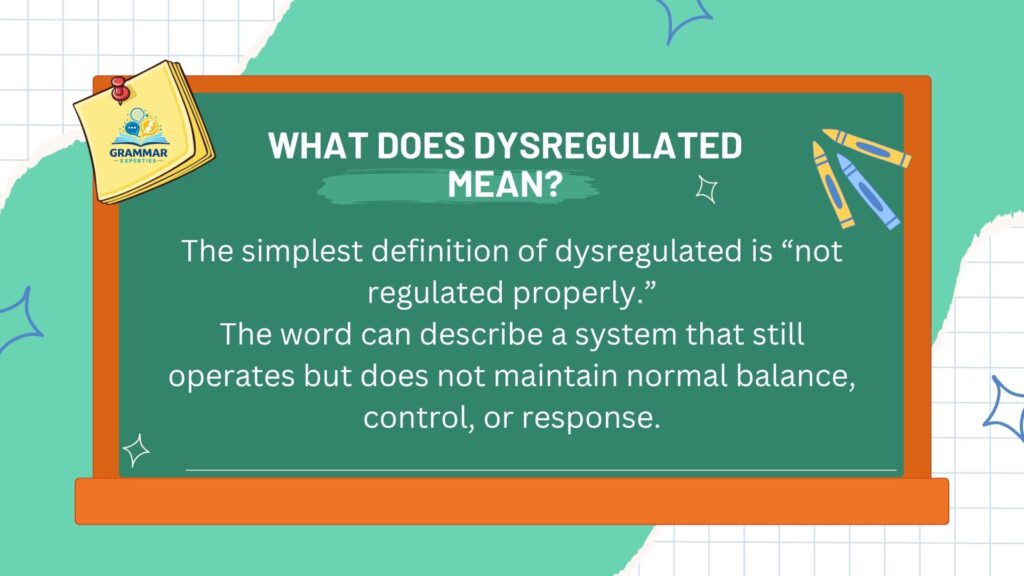 GRAMMAR EXPERTIES

WHAT DOES DYSREGULATED MEAN?

The simplest definition of dysregulated is “not regulated properly.”
The word can describe a system that still operates but does not maintain normal balance, control, or response.